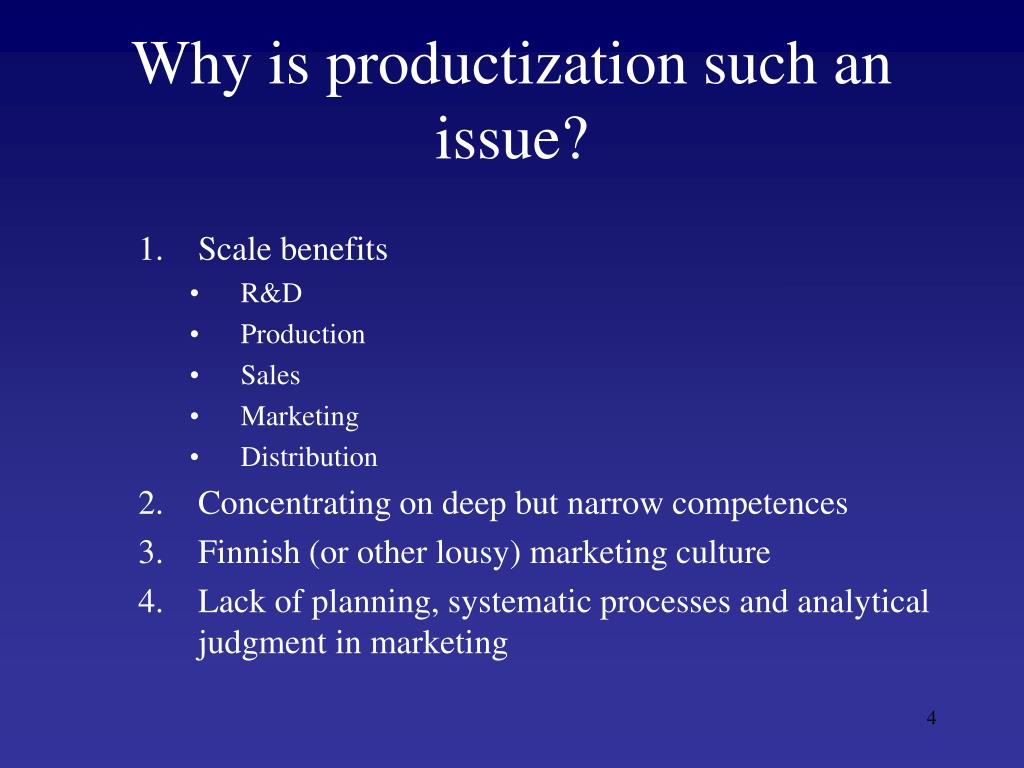 Why is productization such an issue?

1. Scale benefits
   • R&D
   • Production
   • Sales
   • Marketing
   • Distribution
2. Concentrating on deep but narrow competences
3. Finnish (or other lousy) marketing culture
4. Lack of planning, systematic processes and analytical judgment in marketing

4